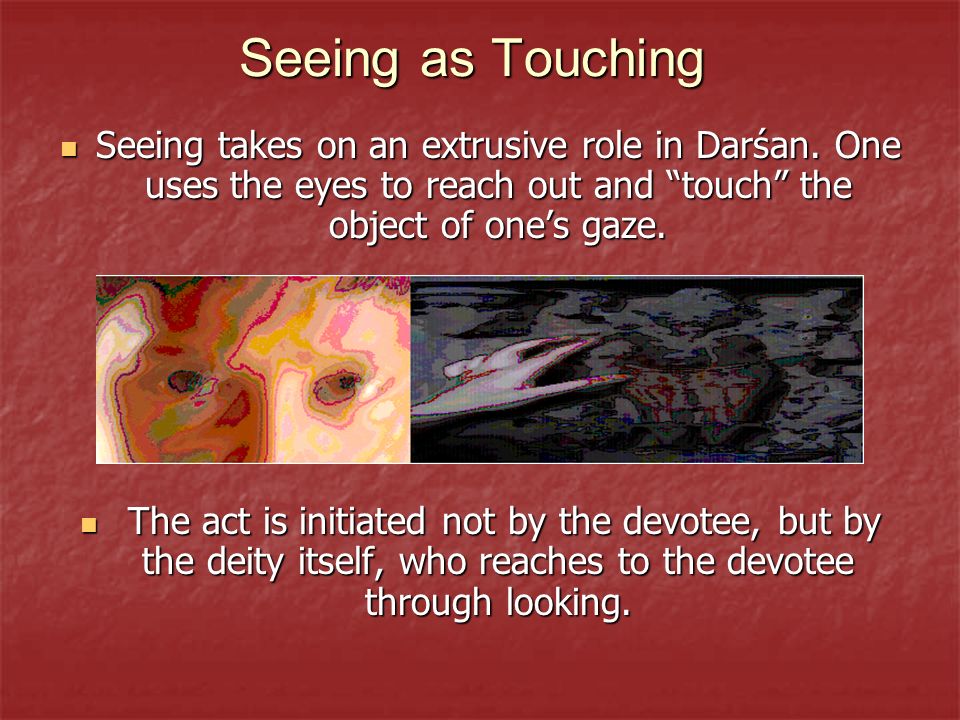 Seeing as Touching

Seeing takes on an extrusive role in Darśan. One uses the eyes to reach out and “touch” the object of one’s gaze.

The act is initiated not by the devotee, but by the deity itself, who reaches to the devotee through looking.